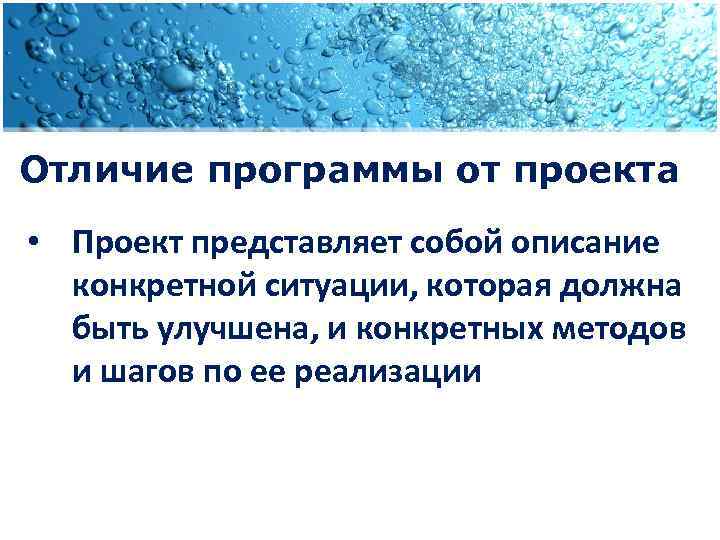 Отличие программы от проекта

• Проект представляет собой описание конкретной ситуации, которая должна быть улучшена, и конкретных методов и шагов по ее реализации